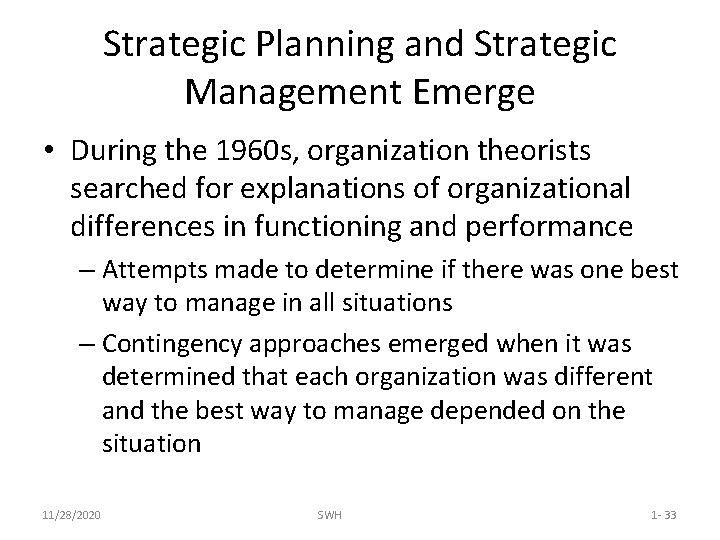 Strategic Planning and Strategic Management Emerge

• During the 1960s, organization theorists searched for explanations of organizational differences in functioning and performance

– Attempts made to determine if there was one best way to manage in all situations

– Contingency approaches emerged when it was determined that each organization was different and the best way to manage depended on the situation

11/28/2020 SWH 1- 33